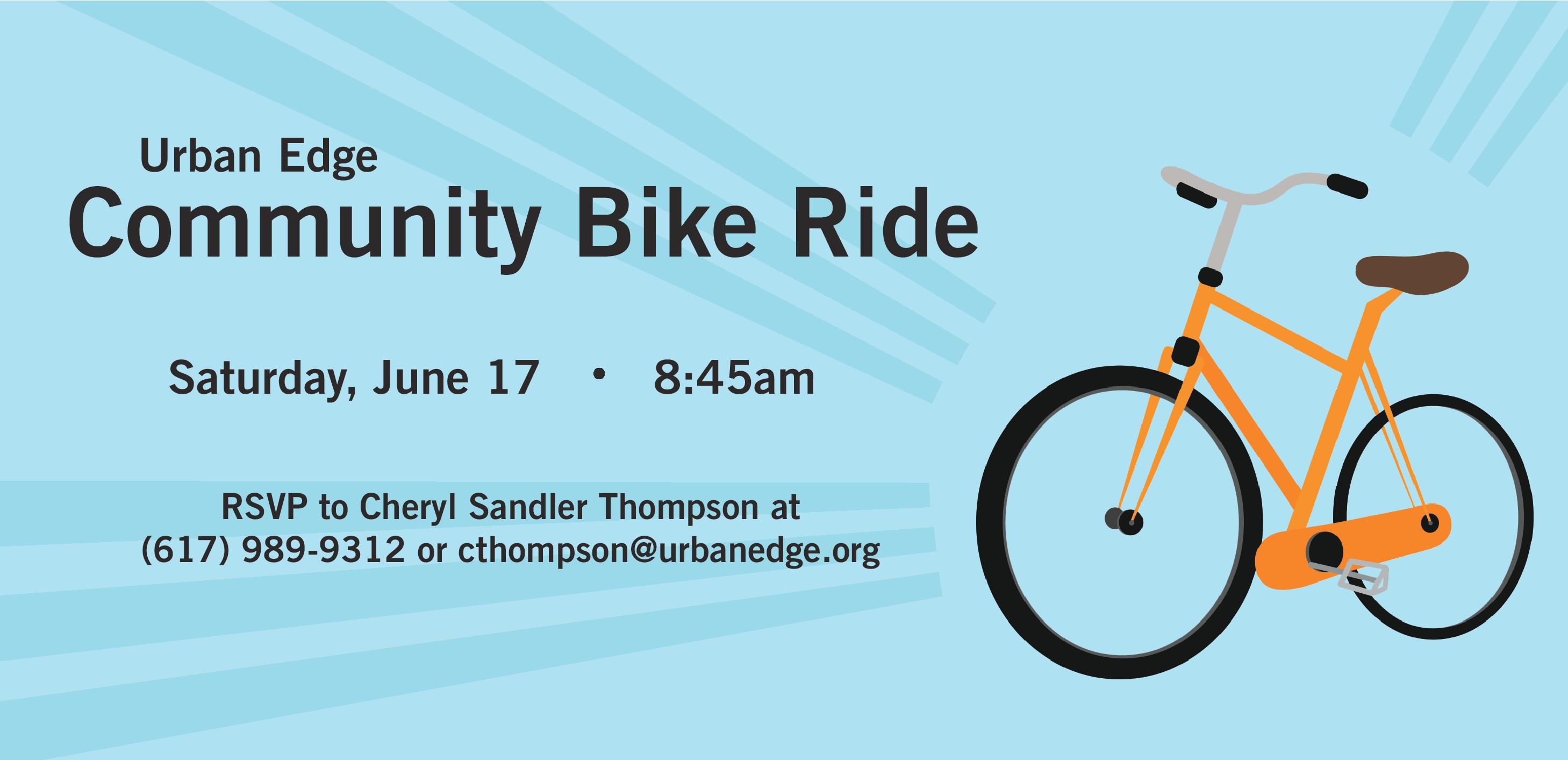 Urban Edge
Community Bike Ride

Saturday, June 17 • 8:45am

RSVP to Cheryl Sandler Thompson at (617) 989-9312 or cthompson@urbanedge.org